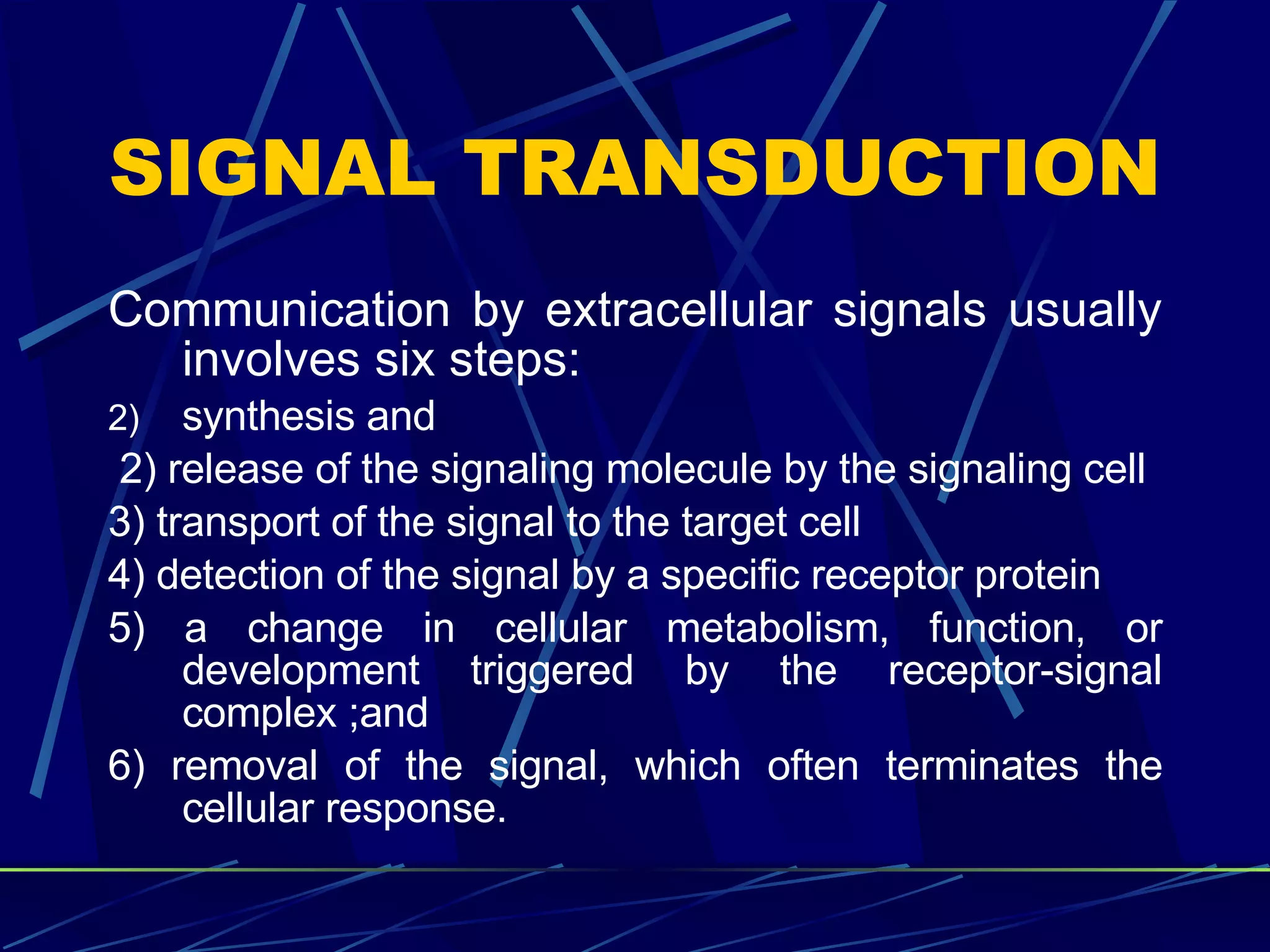 SIGNAL TRANSDUCTION

Communication by extracellular signals usually involves six steps:

2) synthesis and

2) release of the signaling molecule by the signaling cell

3) transport of the signal to the target cell

4) detection of the signal by a specific receptor protein

5) a change in cellular metabolism, function, or development triggered by the receptor-signal complex ;and

6) removal of the signal, which often terminates the cellular response.